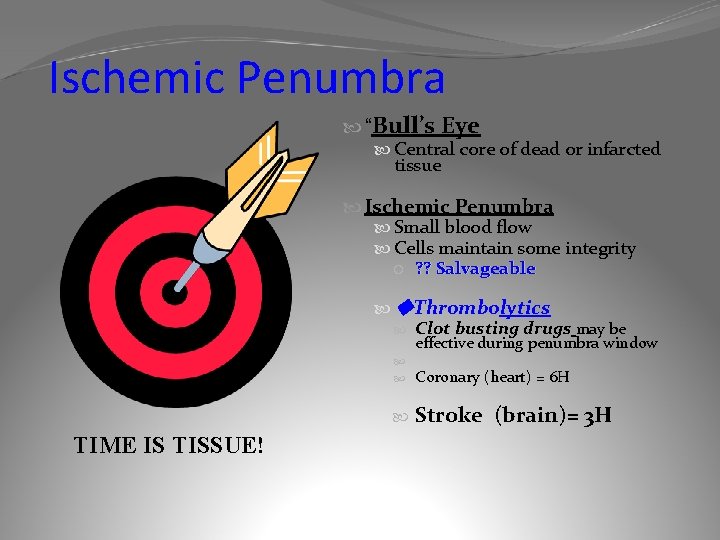 Ischemic Penumbra

“Bull’s Eye

Central core of dead or infarcted tissue

Ischemic Penumbra

Small blood flow

Cells maintain some integrity

?? Salvageable

Thrombolytics

Clot busting drugs may be effective during penumbra window

Coronary (heart) = 6H

Stroke (brain)= 3H

TIME IS TISSUE!